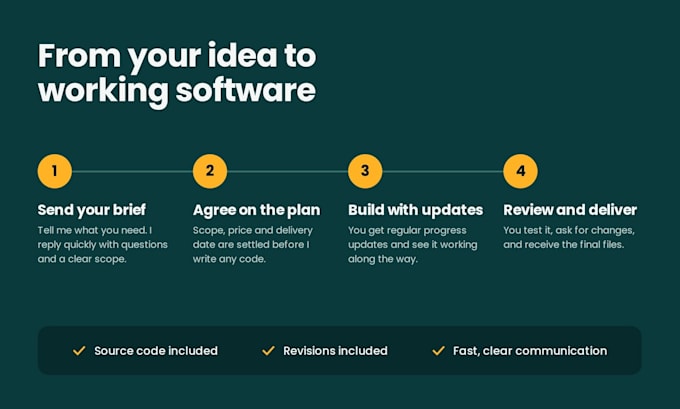 From your idea to working software

1

Send your brief

Tell me what you need. I reply quickly with questions and a clear scope.

2

Agree on the plan

Scope, price and delivery date are settled before I write any code.

3

Build with updates

You get regular progress updates and see it working along the way.

4

Review and deliver

You test it, ask for changes, and receive the final files.

✓ Source code included ✓ Revisions included ✓ Fast, clear communication